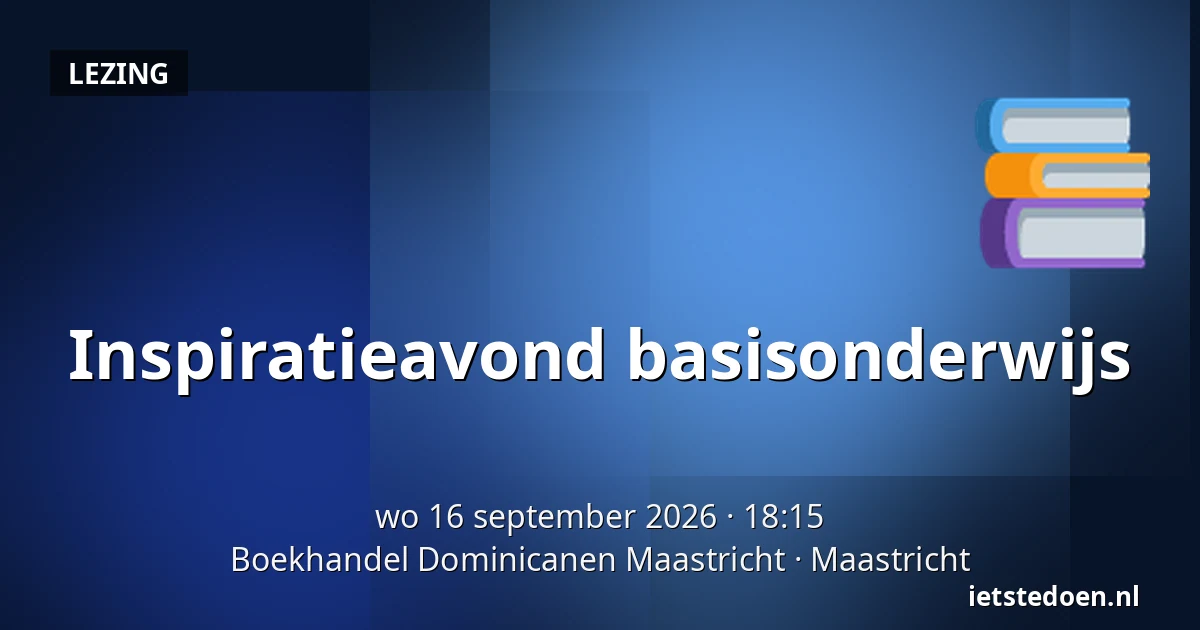 LEZING

Inspiratieavond basisonderwijs

wo 16 september 2026 · 18:15
Boekhandel Dominicanen Maastricht · Maastricht

ietstedoen.nl